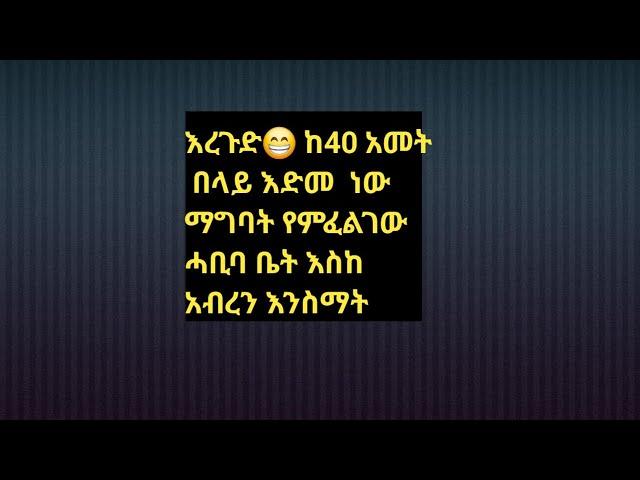 እረጉድ😁 ከ40 አመት በላይ እድመ ነው ማግባት የምፈልገው ሓቢባ ቤት እስከ አብረን እንስማት